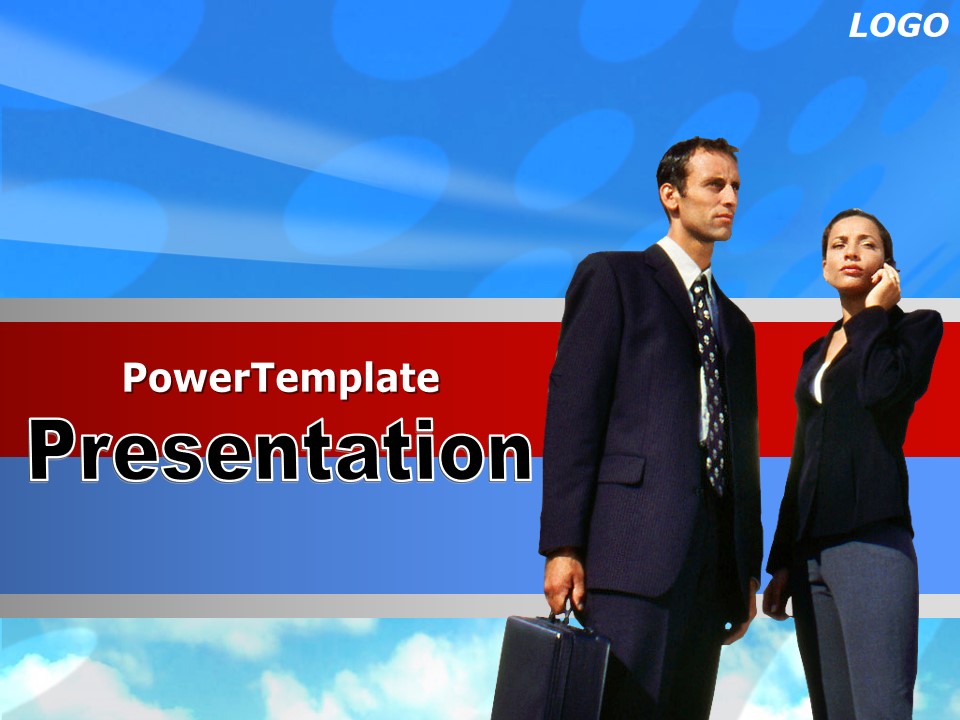 LOGO

PowerTemplate

Presentation